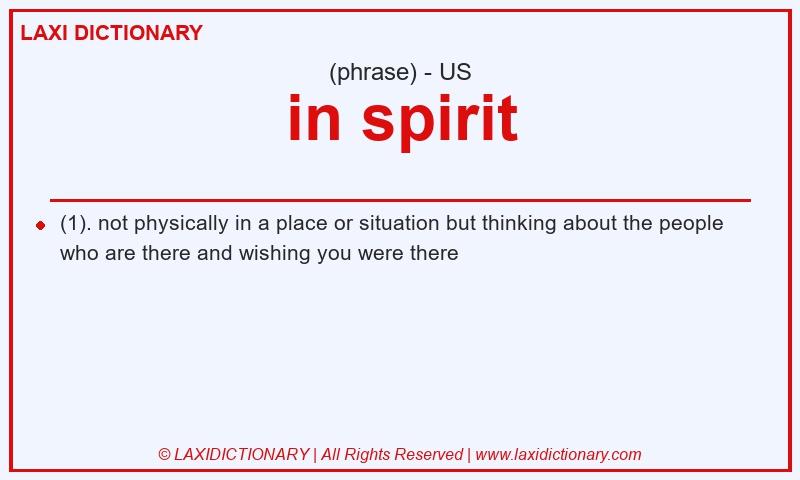 LAXI DICTIONARY

(phrase) - US

in spirit

(1). not physically in a place or situation but thinking about the people who are there and wishing you were there

© LAXIDICTIONARY | All Rights Reserved | www.laxidictionary.com